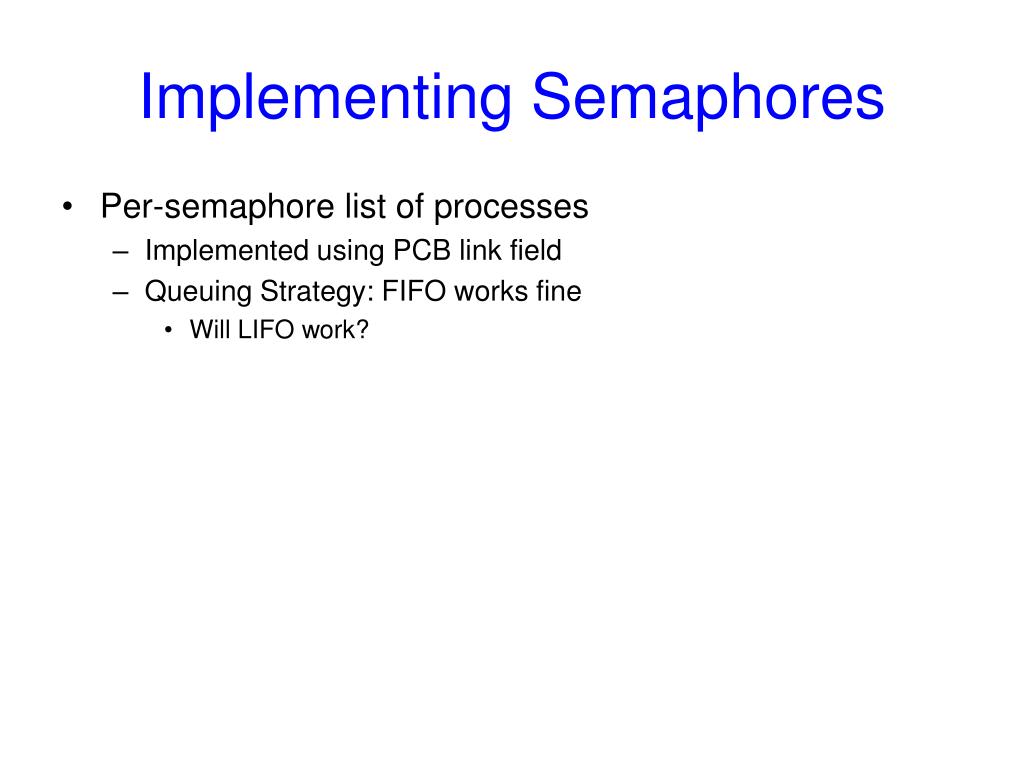 Implementing Semaphores

• Per-semaphore list of processes
– Implemented using PCB link field
– Queuing Strategy: FIFO works fine
• Will LIFO work?